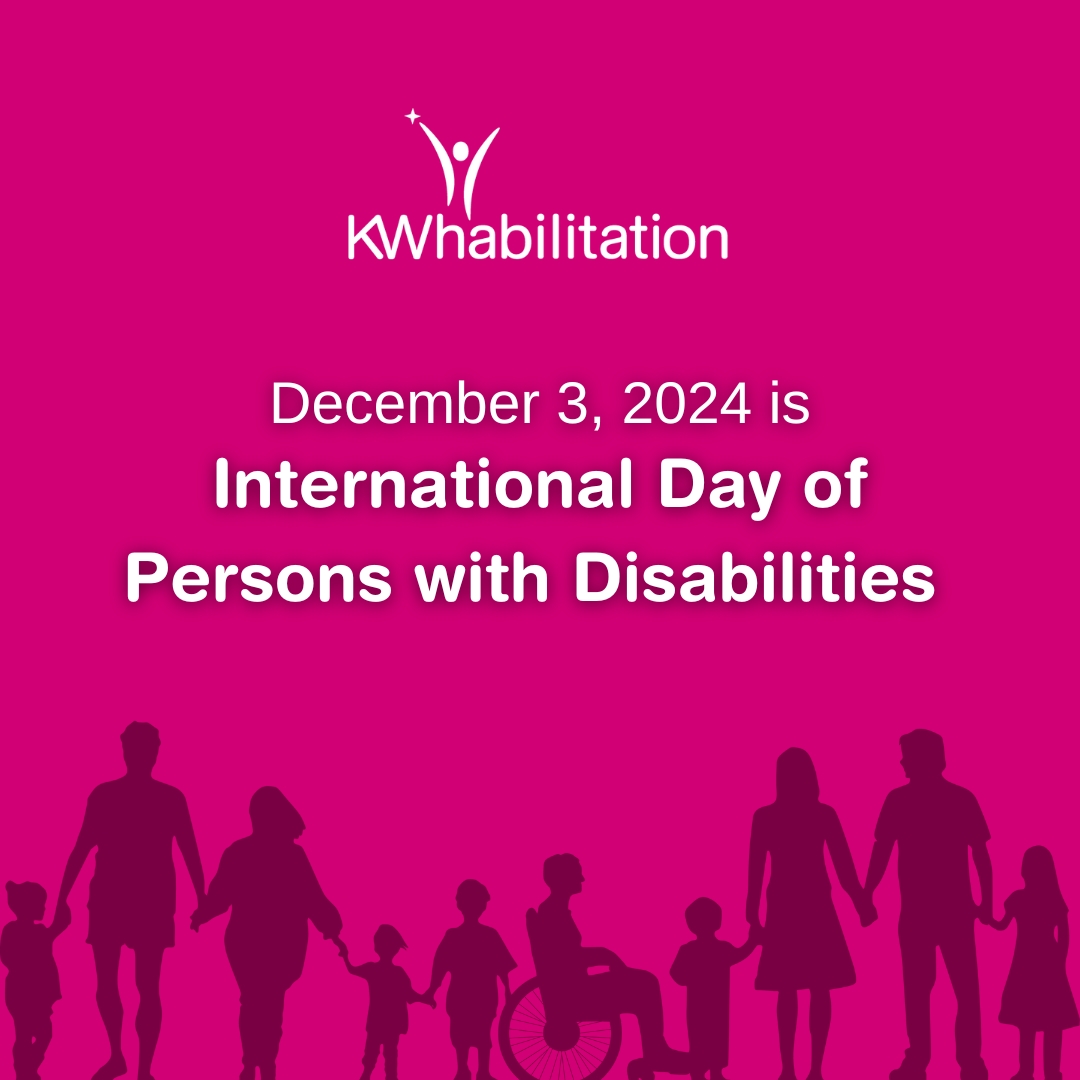 KWhabilitation

December 3, 2024 is
International Day of
Persons with Disabilities